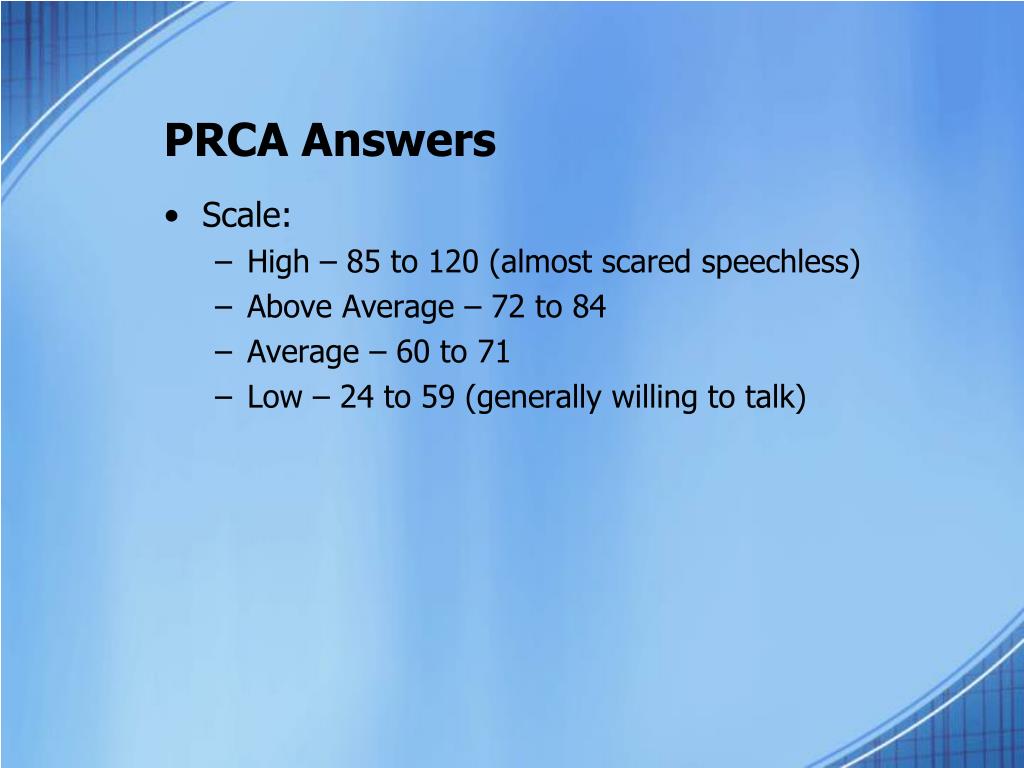 PRCA Answers

• Scale:
  – High – 85 to 120 (almost scared speechless)
  – Above Average – 72 to 84
  – Average – 60 to 71
  – Low – 24 to 59 (generally willing to talk)